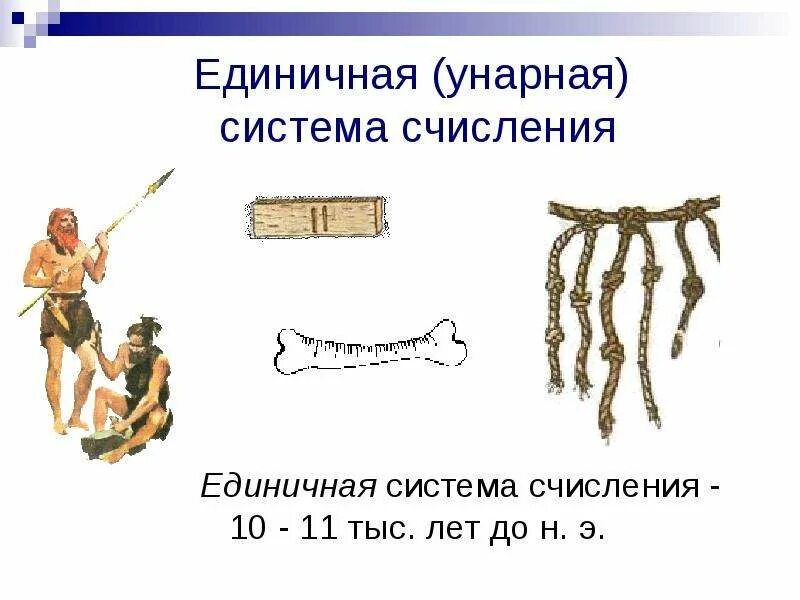 Единичная (унарная) система счисления

Единичная система счисления - 10 - 11 тыс. лет до н. э.